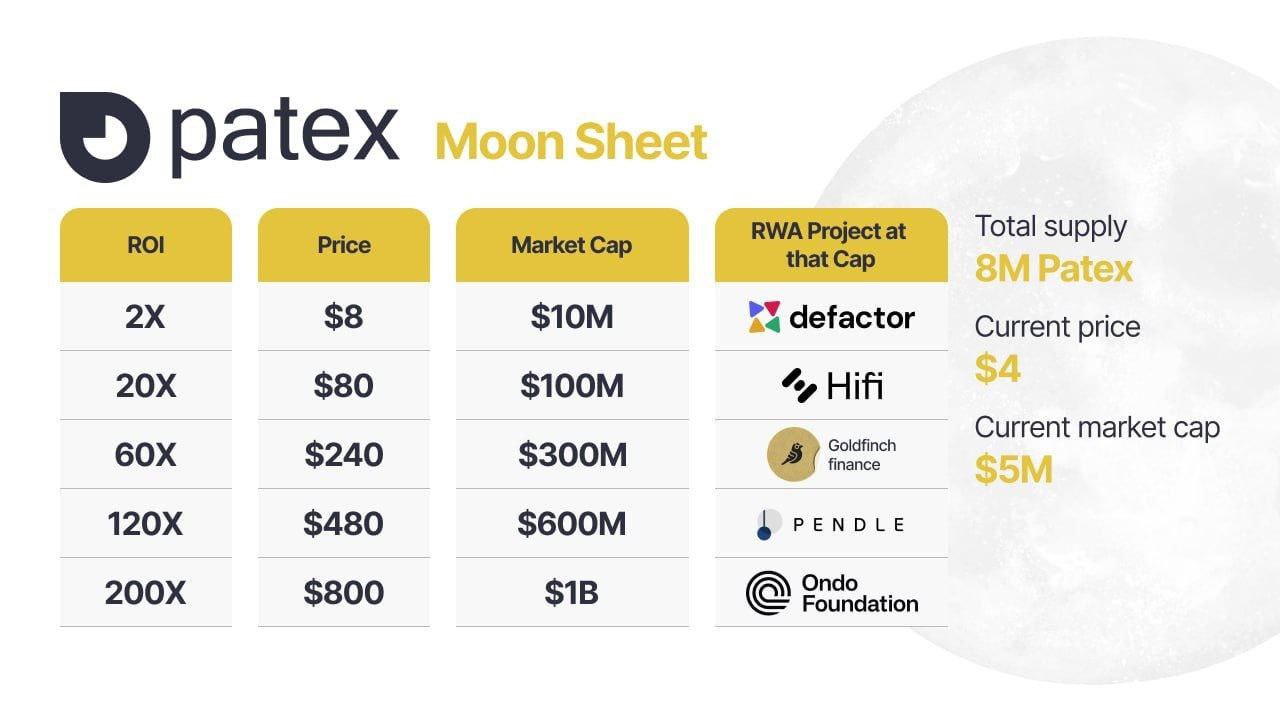 patex Moon Sheet

| ROI | Price | Market Cap | RWA Project at that Cap |
|---|---|---|---|
| 2X | \$8 | \$10M | defactor |
| 20X | \$80 | \$100M | Hifi |
| 60X | \$240 | \$300M | Goldfinch finance |
| 120X | \$480 | \$600M | PENDLE |
| 200X | \$800 | \$1B | Ondo Foundation |

Total supply
8M Patex
Current price
\$4
Current market cap
\$5M